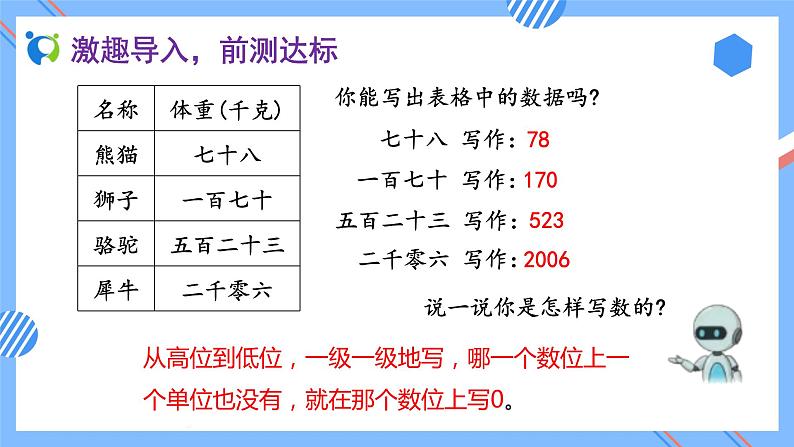 激趣导入，前测达标

| 名称 | 体重(千克) |
|---|---|
| 熊猫 | 七十八 |
| 狮子 | 一百七十 |
| 骆驼 | 五百二十三 |
| 犀牛 | 二千零六 |

你能写出表格中的数据吗？

七十八 写作：78

一百七十 写作：170

五百二十三 写作：523

二千零六 写作：2006

说一说你是怎样写数的？

从高位到低位，一级一级地写，哪一个数位上一个单位也没有，就在那个数位上写0。